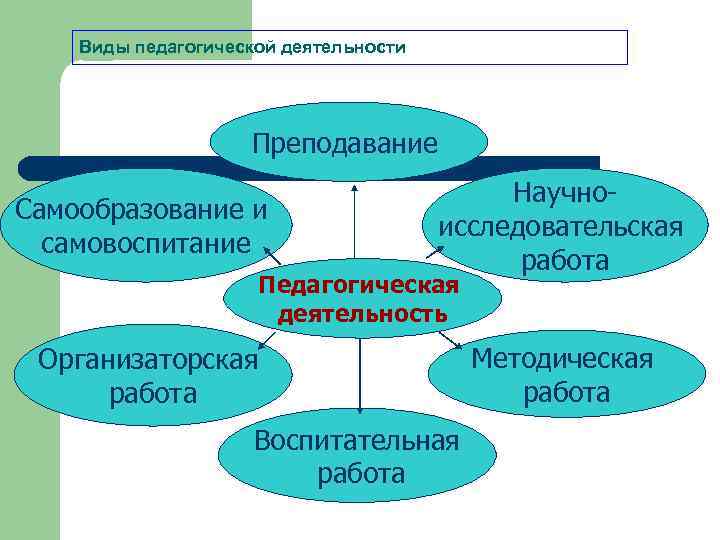 Виды педагогической деятельности

Преподавание

Самообразование и самовоспитание

Научно-исследовательская работа

Педагогическая деятельность

Организаторская работа

Методическая работа

Воспитательная работа